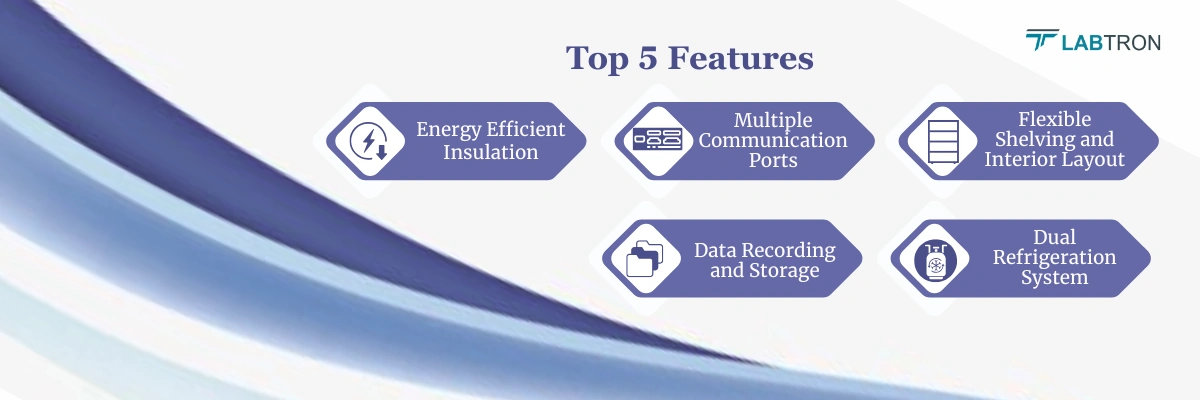 LABTRON

Top 5 Features

Energy Efficient Insulation

Multiple Communication Ports

Flexible Shelving and Interior Layout

Data Recording and Storage

Dual Refrigeration System